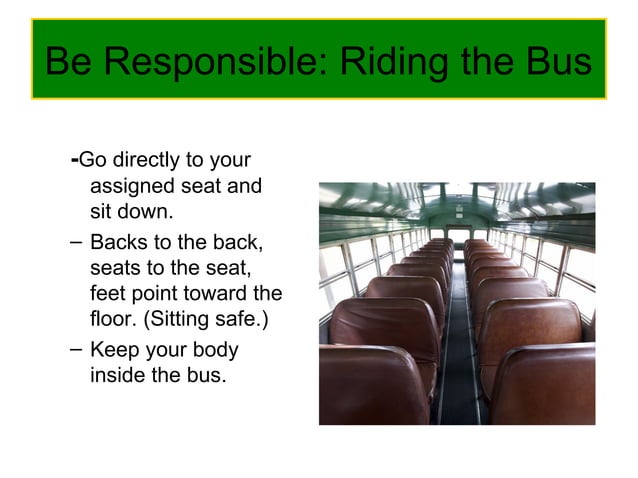 Be Responsible: Riding the Bus

-Go directly to your assigned seat and sit down.

– Backs to the back, seats to the seat, feet point toward the floor. (Sitting safe.)

– Keep your body inside the bus.